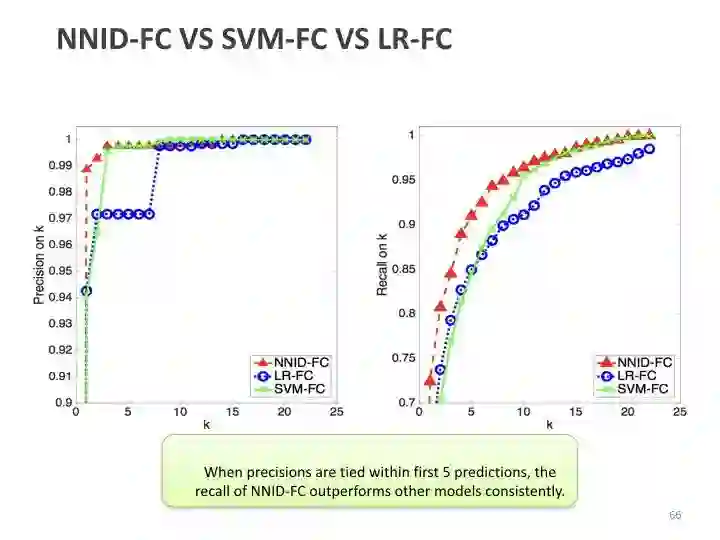 NNID-FC VS SVM-FC VS LR-FC

Precision on k

1
0.99
0.98
0.97
0.96
0.95
0.94
0.93
0.92
0.91
0.9

0 5 10 15 20 25
k

NNID-FC
LR-FC
SVM-FC

Recall on k

1
0.95
0.9
0.85
0.8
0.75
0.7

0 5 10 15 20 25
k

NNID-FC
LR-FC
SVM-FC

When precisions are tied within first 5 predictions, the recall of NNID-FC outperforms other models consistently.

66